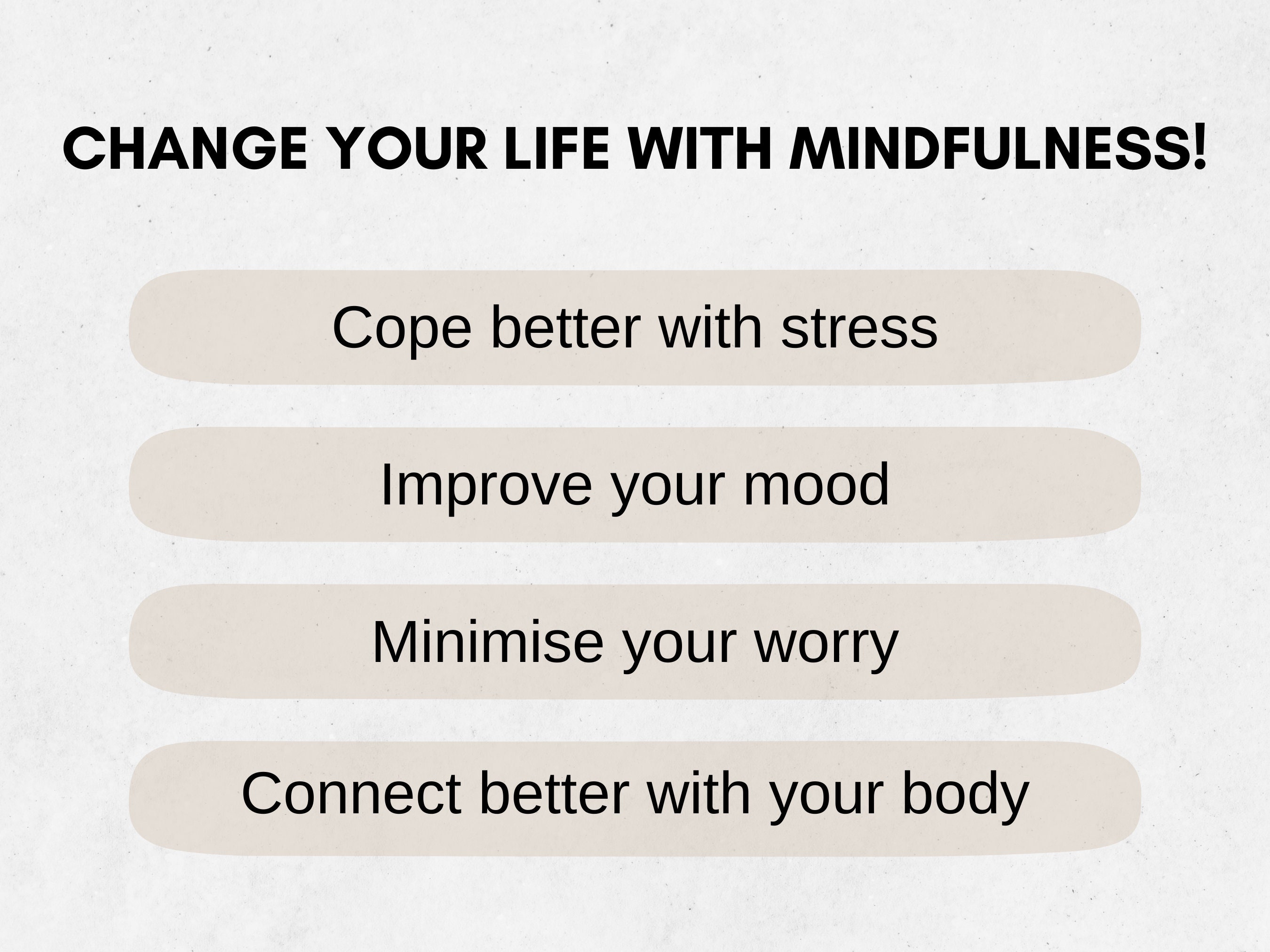 CHANGE YOUR LIFE WITH MINDFULNESS!

Cope better with stress

Improve your mood

Minimise your worry

Connect better with your body